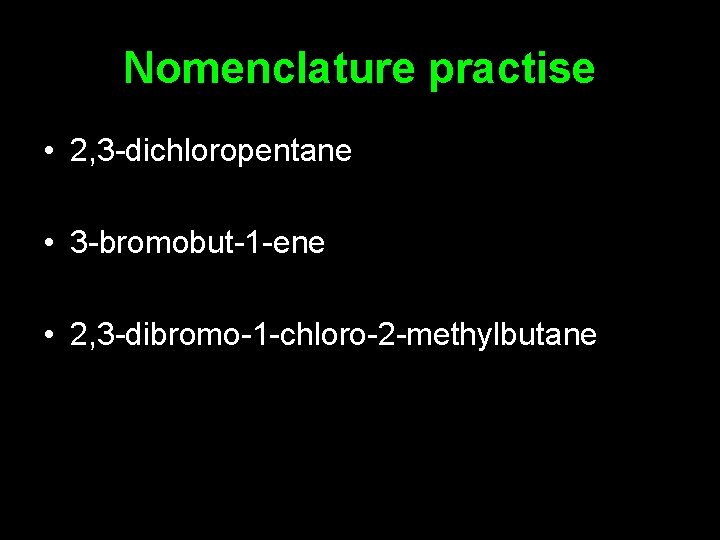 Nomenclature practise

• 2,3-dichloropentane

• 3-bromobut-1-ene

• 2,3-dibromo-1-chloro-2-methylbutane